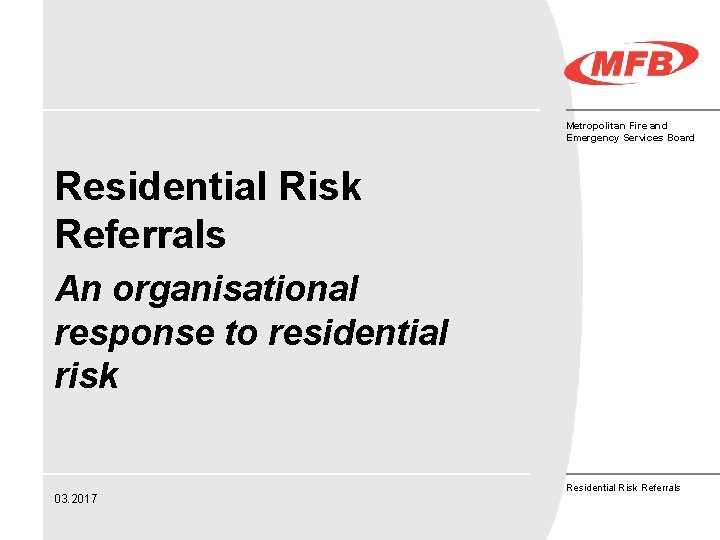 MFB

Metropolitan Fire and Emergency Services Board

Residential Risk Referrals

An organisational response to residential risk

03.2017

Residential Risk Referrals